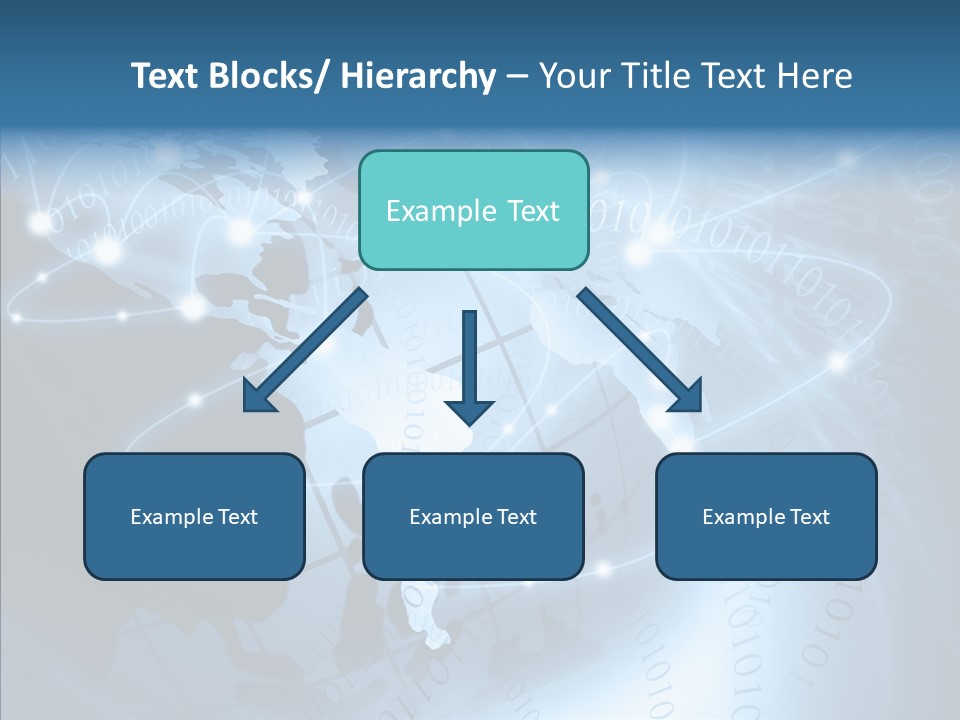 Text Blocks/ Hierarchy – Your Title Text Here

Example Text

Example Text

Example Text

Example Text